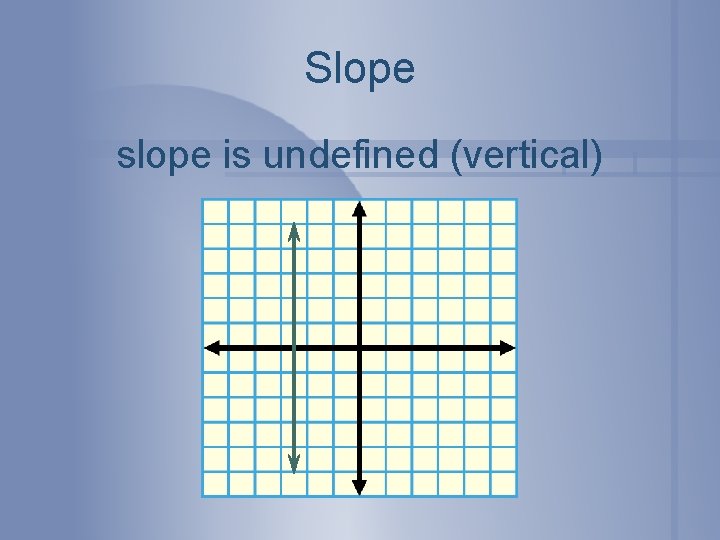 Slope

slope is undefined (vertical)